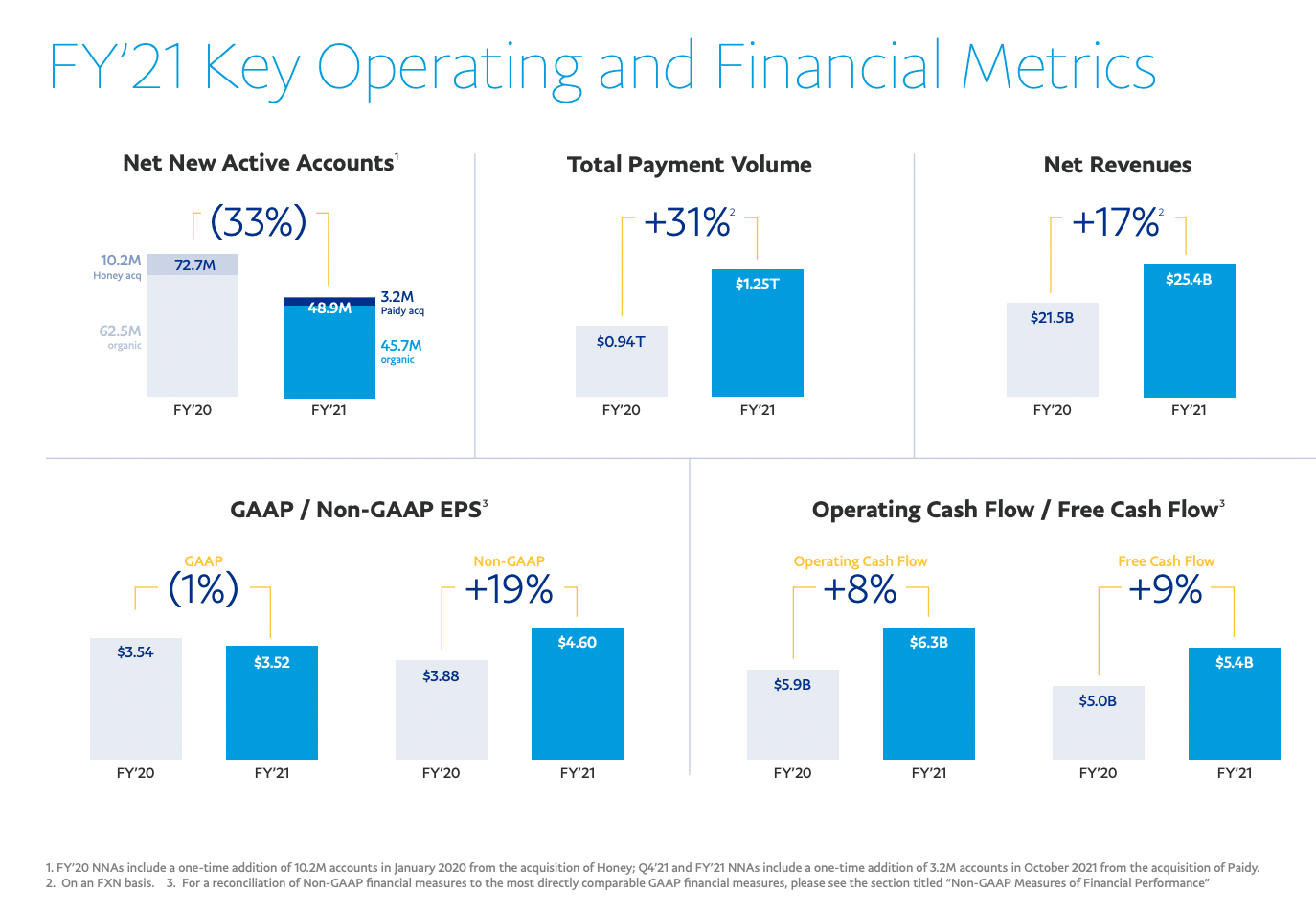 FY'21 Key Operating and Financial Metrics

Net New Active Accounts$^1$

(33%)

10.2M Honey acq

72.7M

62.5M organic

48.9M

3.2M Paidy acq

45.7M organic

FY'20 FY'21

Total Payment Volume

+31%$^2$

$0.94T

$1.25T

FY'20 FY'21

Net Revenues

+17%$^2$

$21.5B

$25.4B

FY'20 FY'21

GAAP / Non-GAAP EPS$^3$

GAAP

(1%)

$3.54

$3.52

FY'20 FY'21

Non-GAAP

+19%

$3.88

$4.60

FY'20 FY'21

Operating Cash Flow / Free Cash Flow$^3$

Operating Cash Flow

+8%

$5.9B

$6.3B

FY'20 FY'21

Free Cash Flow

+9%

$5.0B

$5.4B

FY'20 FY'21

1. FY'20 NNAs include a one-time addition of 10.2M accounts in January 2020 from the acquisition of Honey; Q4'21 and FY'21 NNAs include a one-time addition of 3.2M accounts in October 2021 from the acquisition of Paidy.
2. On an FXN basis. 3. For a reconciliation of Non-GAAP financial measures to the most directly comparable GAAP financial measures, please see the section titled "Non-GAAP Measures of Financial Performance"